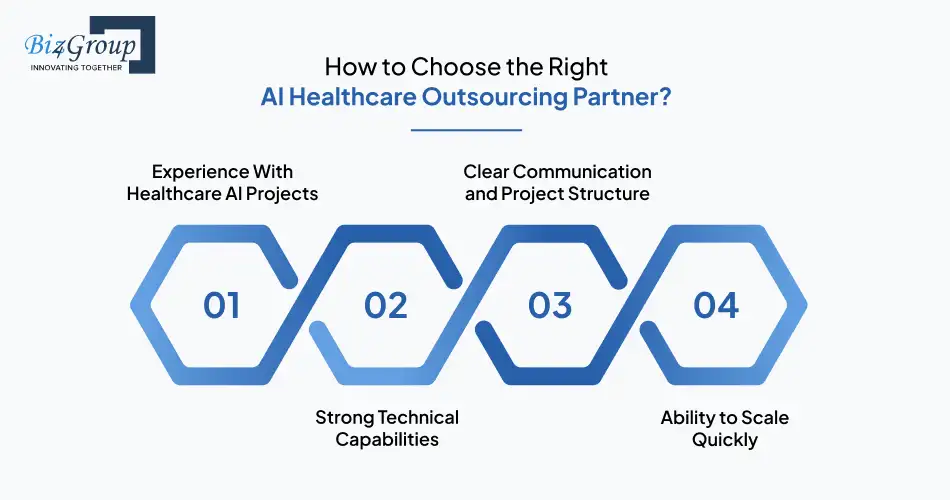 Biz4Group
INNOVATING TOGETHER

How to Choose the Right
AI Healthcare Outsourcing Partner?

Experience With Healthcare AI Projects

Clear Communication and Project Structure

01

02

03

04

Strong Technical Capabilities

Ability to Scale Quickly